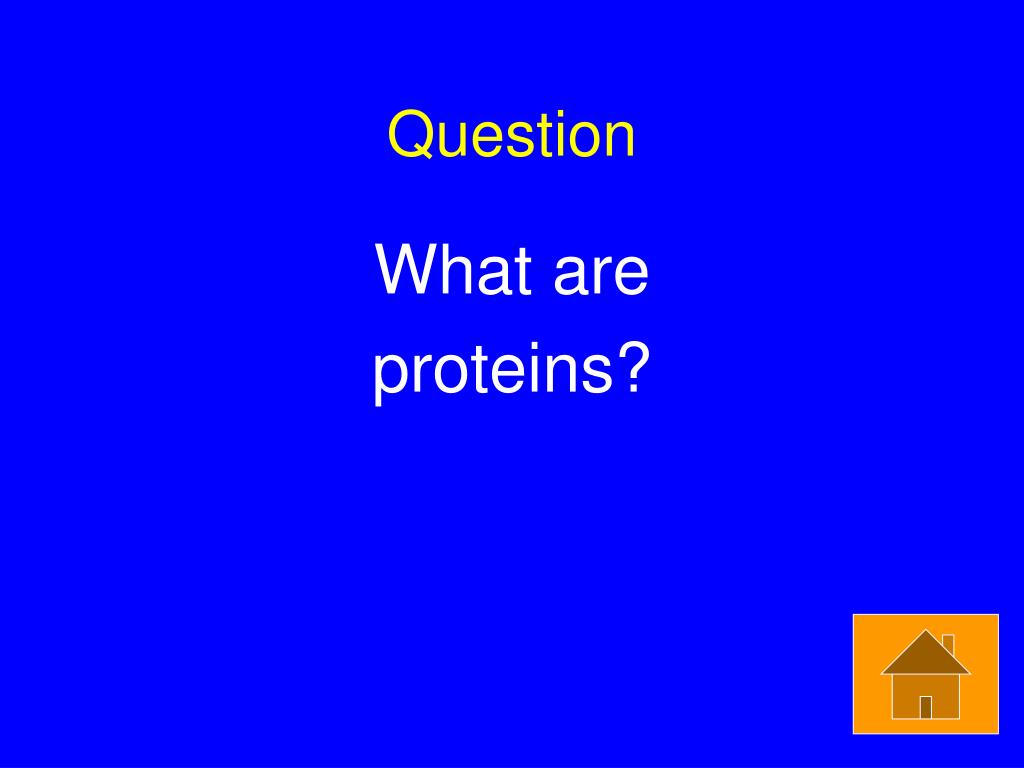 Question

What are proteins?